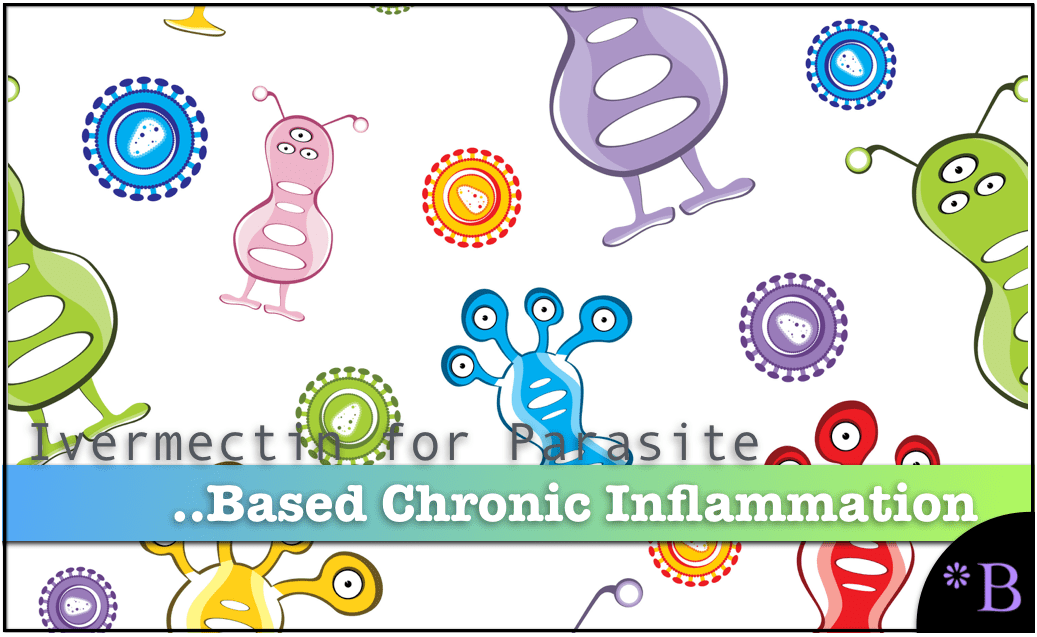 Ivermectin for Parasite

..Based Chronic Inflammation

*B